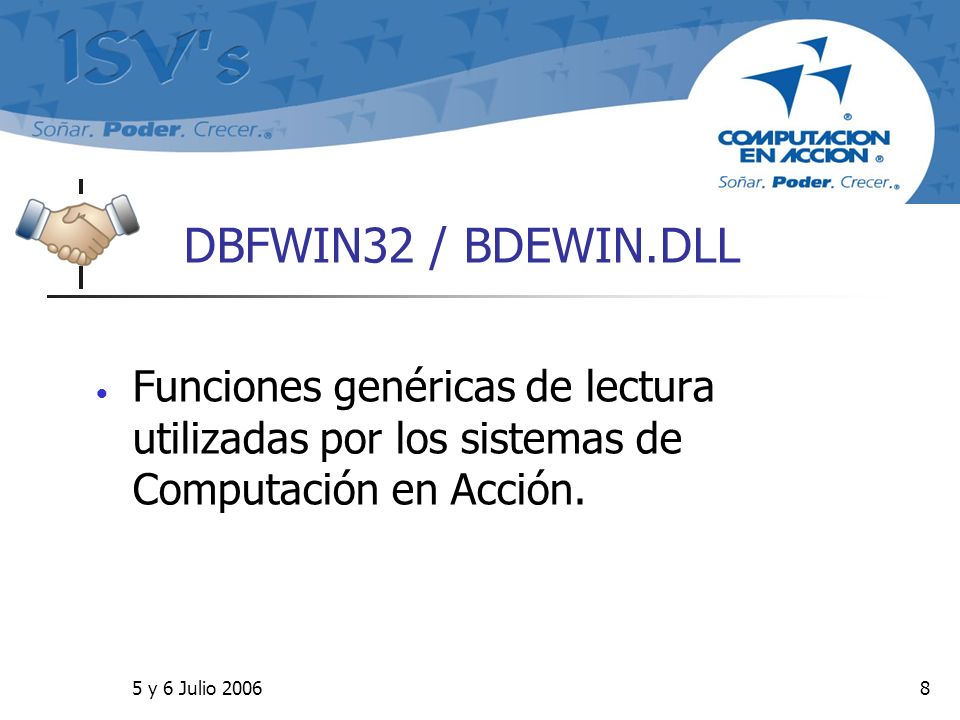 ISV's
Soñar. Poder. Crecer.®

COMPUTACION EN ACCION ®
Soñar. Poder. Crecer.®

DBFWIN32 / BDEWIN.DLL

• Funciones genéricas de lectura utilizadas por los sistemas de Computación en Acción.

5 y 6 Julio 2006

8